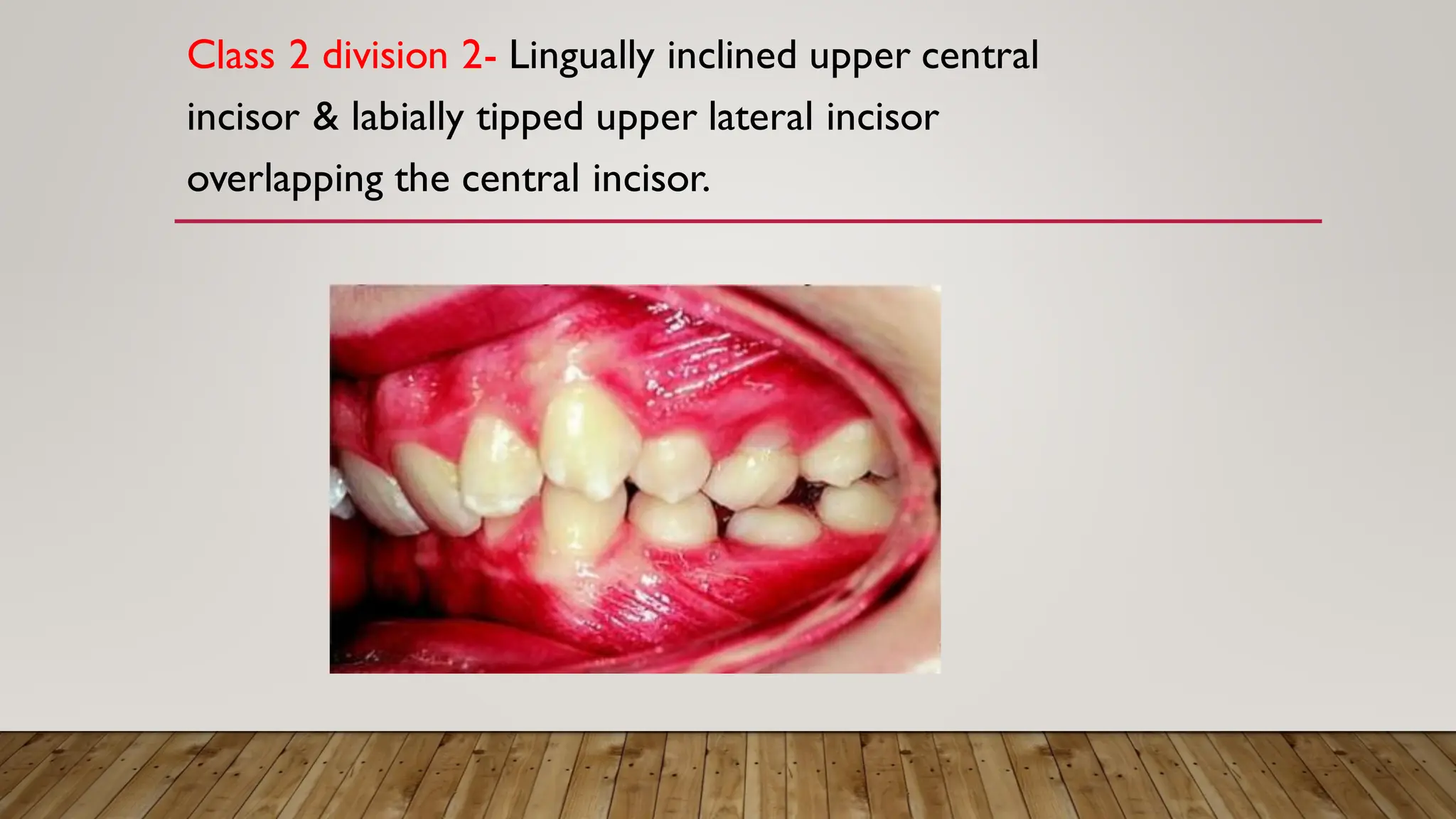 Class 2 division 2- Lingually inclined upper central incisor & labially tipped upper lateral incisor overlapping the central incisor.